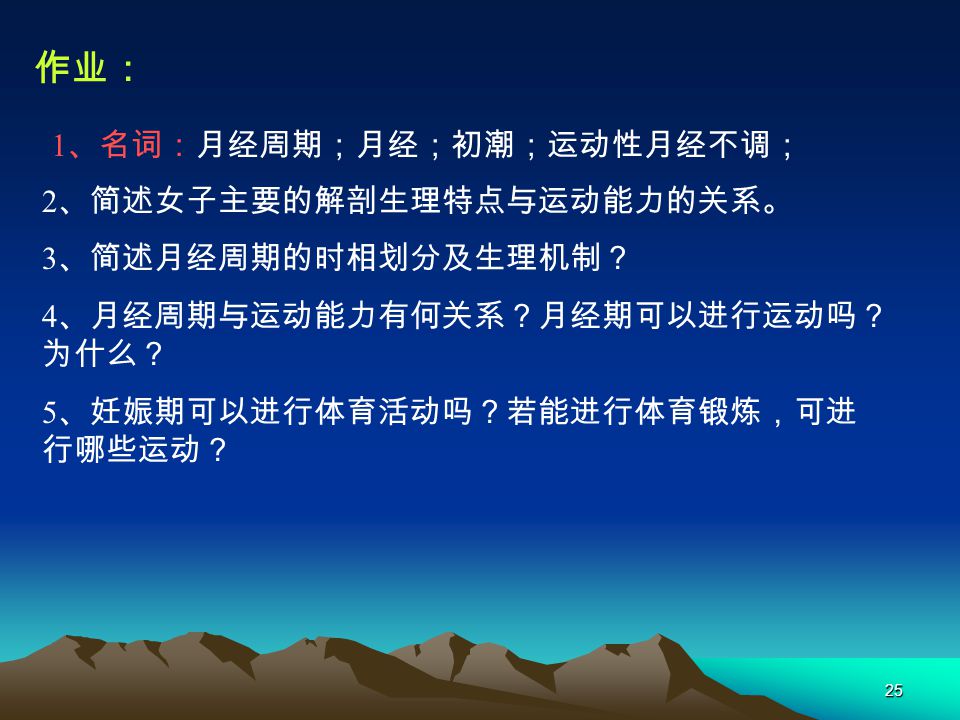 作业：

1、名词：月经周期；月经；初潮；运动性月经不调；

2、简述女子主要的解剖生理特点与运动能力的关系。

3、简述月经周期的时相划分及生理机制？

4、月经周期与运动能力有何关系？月经期可以进行运动吗？为什么？

5、妊娠期可以进行体育活动吗？若能进行体育锻炼，可进行哪些运动？

25